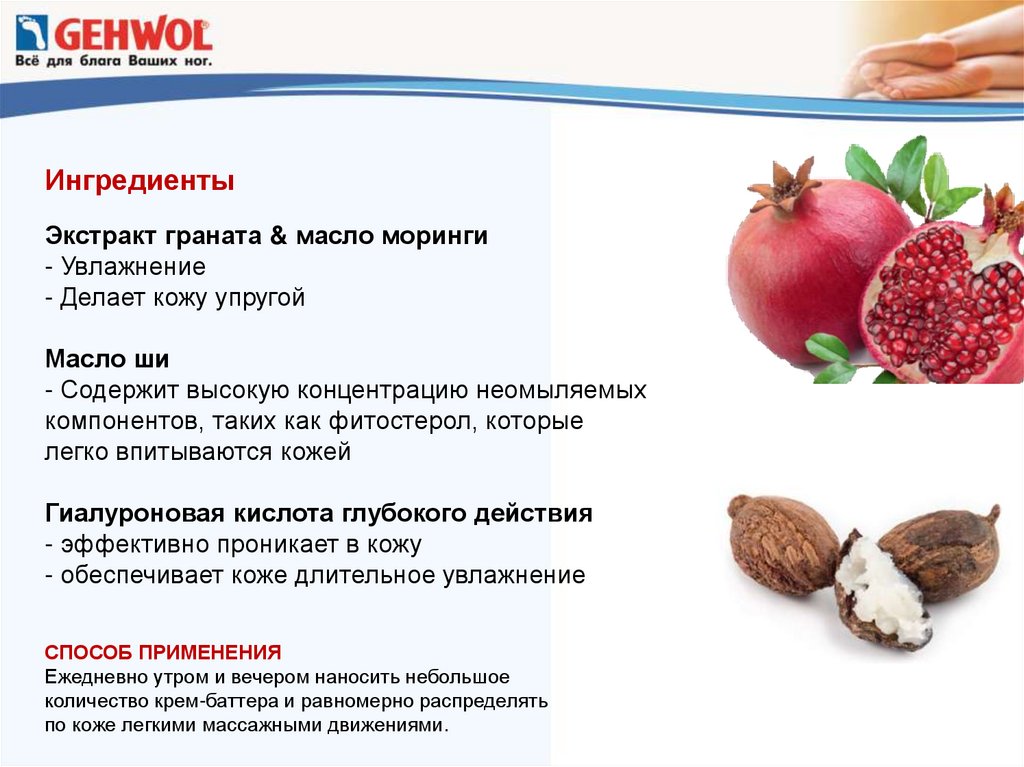 GEHWOL
Всё для блага Ваших ног.

Ингредиенты

Экстракт граната & масло моринги
- Увлажнение
- Делает кожу упругой

Масло ши
- Содержит высокую концентрацию неомыляемых компонентов, таких как фитостерол, которые легко впитываются кожей

Гиалуроновая кислота глубокого действия
- эффективно проникает в кожу
- обеспечивает коже длительное увлажнение

СПОСОБ ПРИМЕНЕНИЯ
Ежедневно утром и вечером наносить небольшое количество крем-баттера и равномерно распределять по коже легкими массажными движениями.